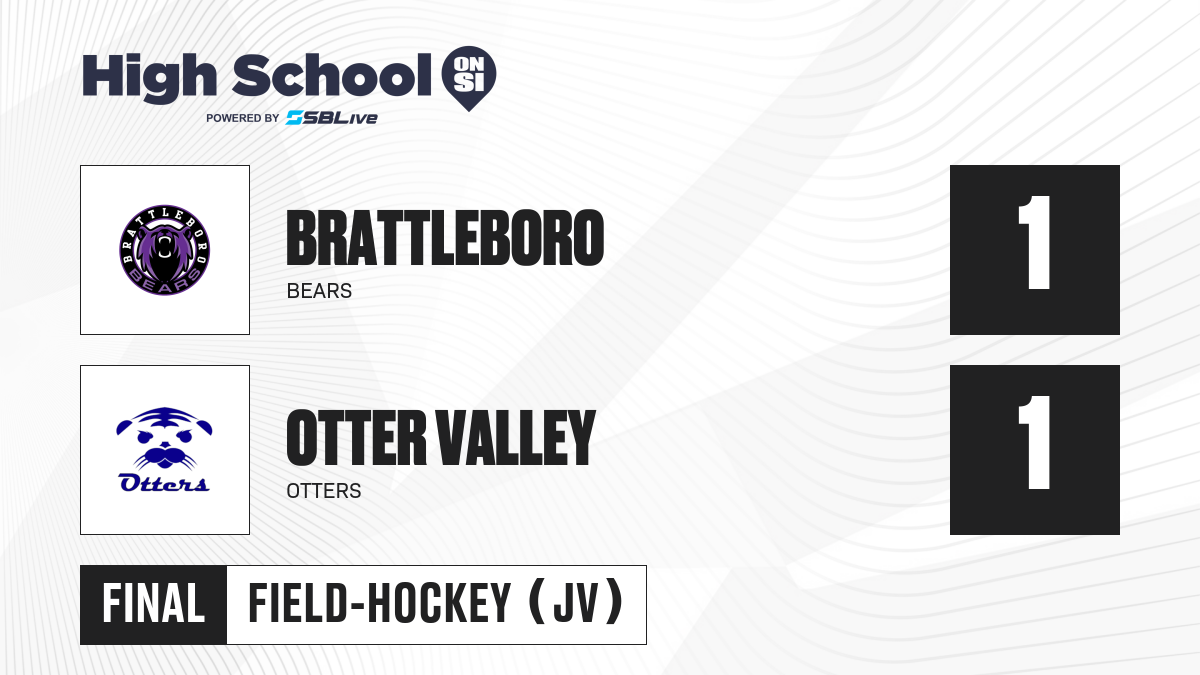 High School ON SI
POWERED BY SBLive

BRATTLEBORO BEARS

BRATTLEBORO
BEARS

1

Otters

OTTER VALLEY
OTTERS

1

FINAL FIELD-HOCKEY (JV)